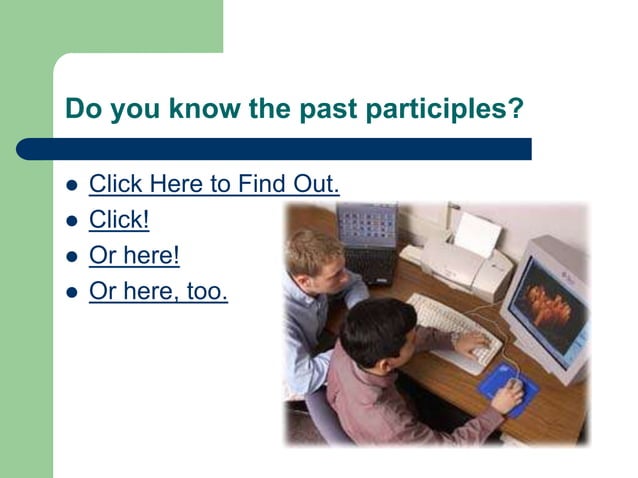 Do you know the past participles?

- Click Here to Find Out.
- Click!
- Or here!
- Or here, too.